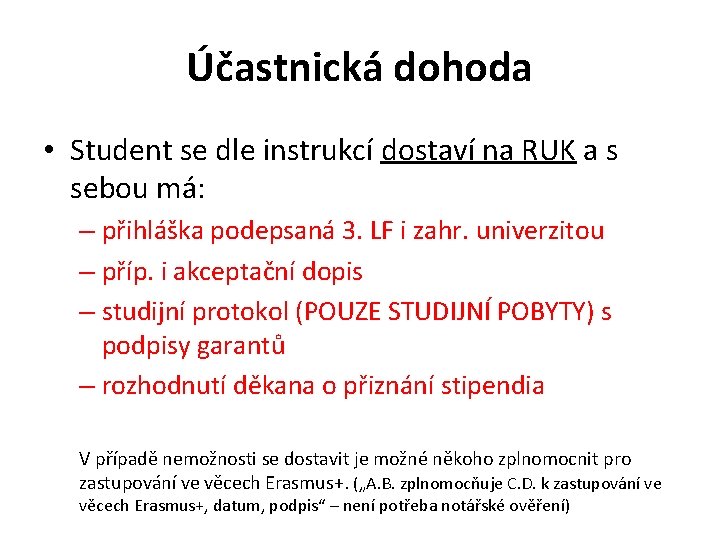 Účastnická dohoda

• Student se dle instrukcí dostaví na RUK a s sebou má:
– přihláška podepsaná 3. LF i zahr. univerzitou
– příp. i akceptační dopis
– studijní protokol (POUZE STUDIJNÍ POBYTY) s podpisy garantů
– rozhodnutí děkana o přiznání stipendia

V případě nemožnosti se dostavit je možné někoho zplnomocnit pro zastupování ve věcech Erasmus+. („A.B. zplnomocňuje C.D. k zastupování ve věcech Erasmus+, datum, podpis“ – není potřeba notářské ověření)